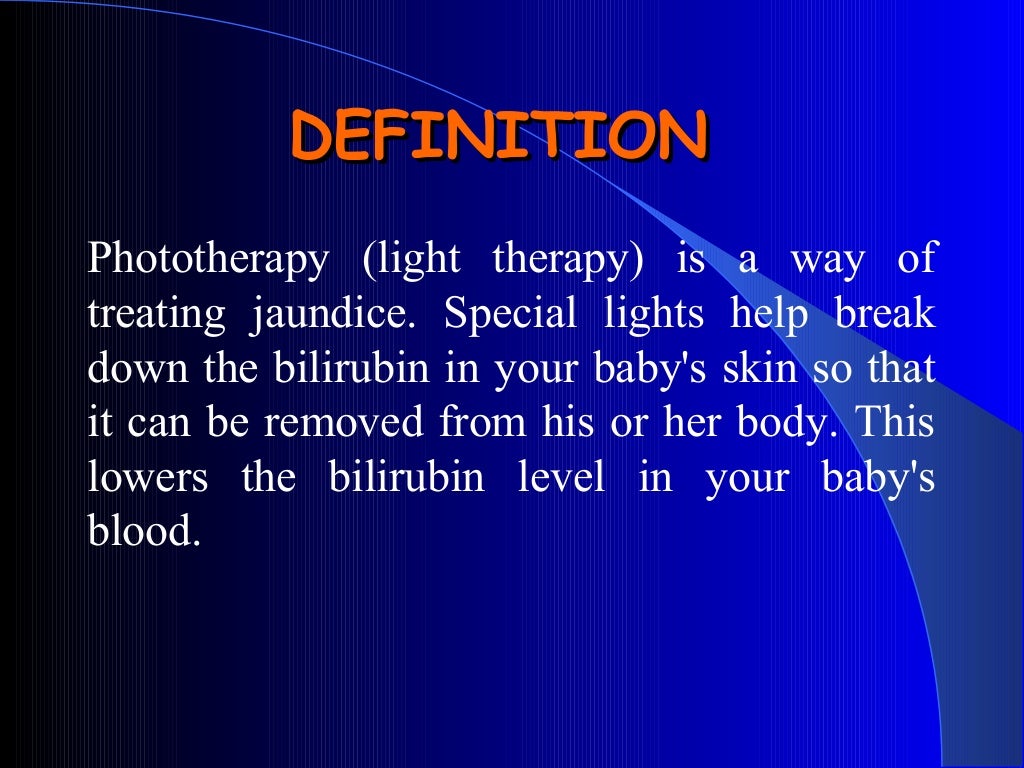 DEFINITION

Phototherapy (light therapy) is a way of treating jaundice. Special lights help break down the bilirubin in your baby's skin so that it can be removed from his or her body. This lowers the bilirubin level in your baby's blood.